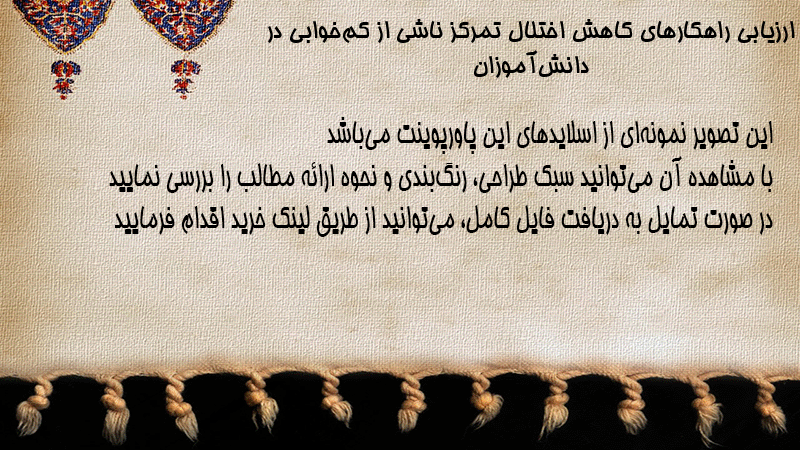 ارزیابی راهکارهای کاهش اختلال تمرکز ناشی از کم‌خوابی در دانش‌آموزان

این تصویر نمونه‌ای از اسلایدهای این پاورپوینت می‌باشد
با مشاهده آن می‌توانید سبک طراحی، رنگ‌بندی و نحوه ارائه مطالب را بررسی نمایید
در صورت تمایل به دریافت فایل کامل، می‌توانید از طریق لینک خرید اقدام فرمایید